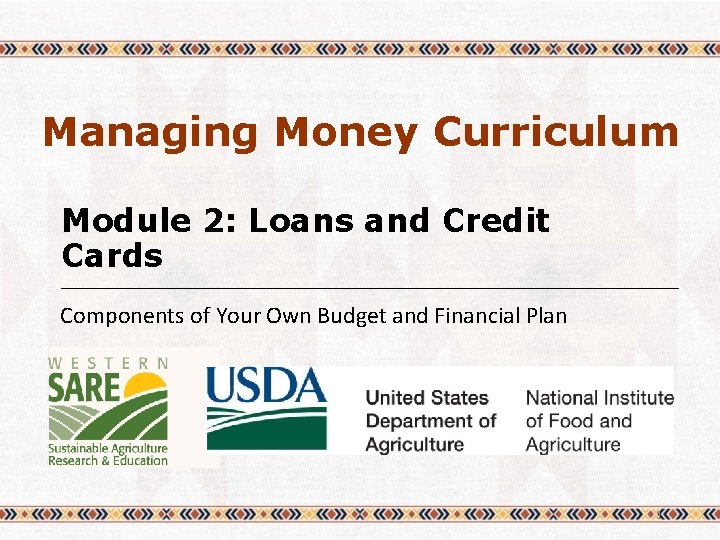 Managing Money Curriculum

Module 2: Loans and Credit Cards

Components of Your Own Budget and Financial Plan

WESTERN SARE Sustainable Agriculture Research & Education

USDA

United States Department of Agriculture

National Institute of Food and Agriculture